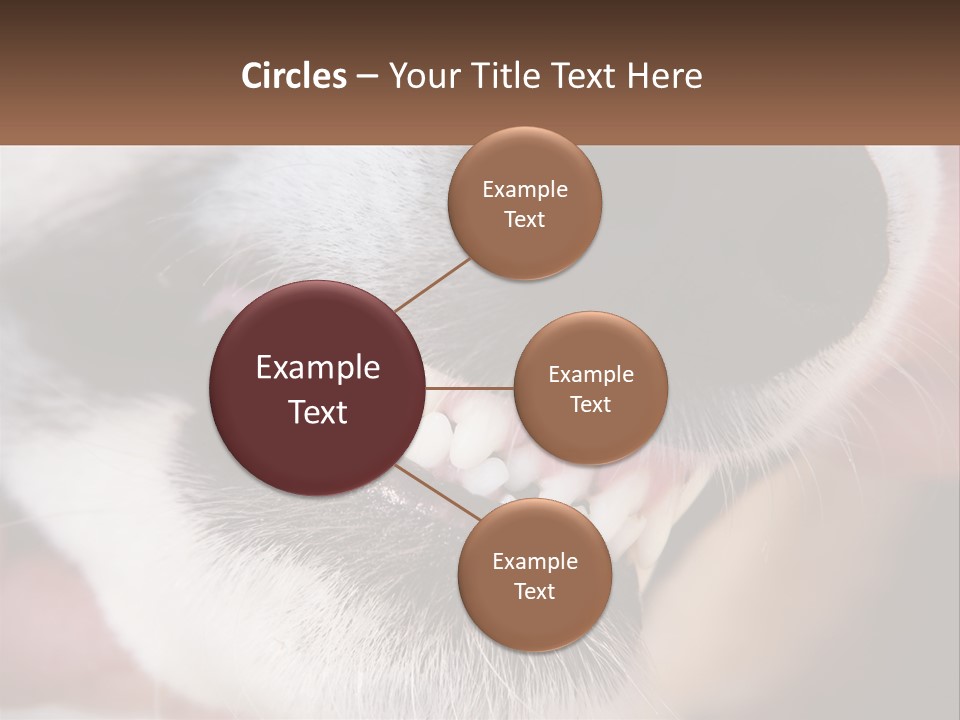 Circles – Your Title Text Here

Example Text

Example Text

Example Text

Example Text